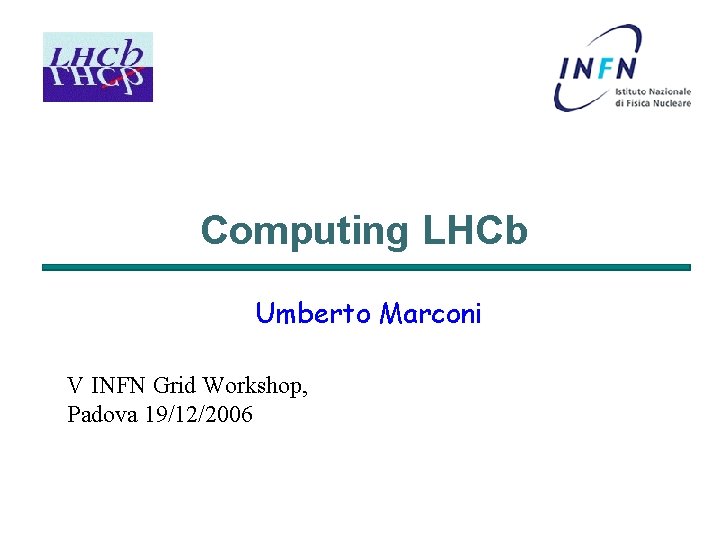 LHCb

INFN
Istituto Nazionale di Fisica Nucleare

Computing LHCb

Umberto Marconi

V INFN Grid Workshop, Padova 19/12/2006